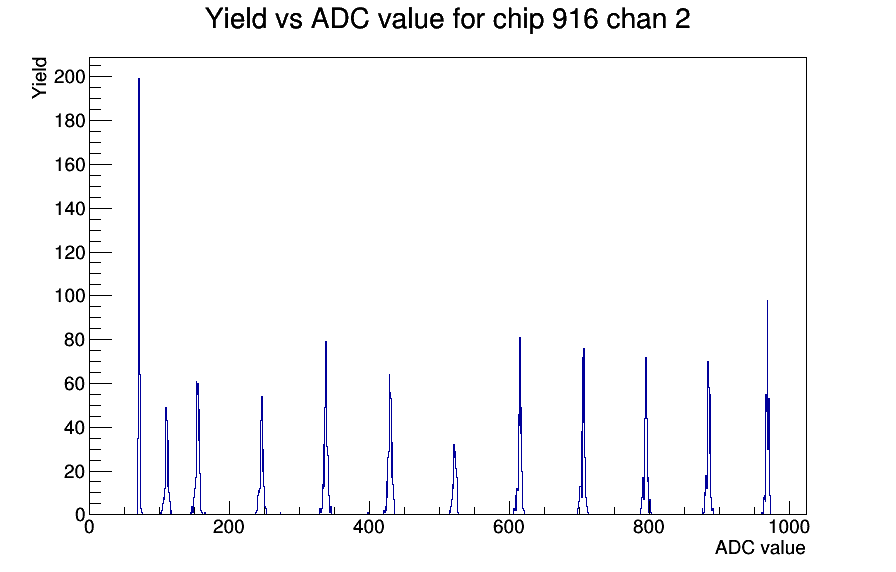 Yield vs ADC value for chip 916 chan 2

Yield

200
180
160
140
120
100
80
60
40
20
0

0
200
400
600
800
1000

ADC value